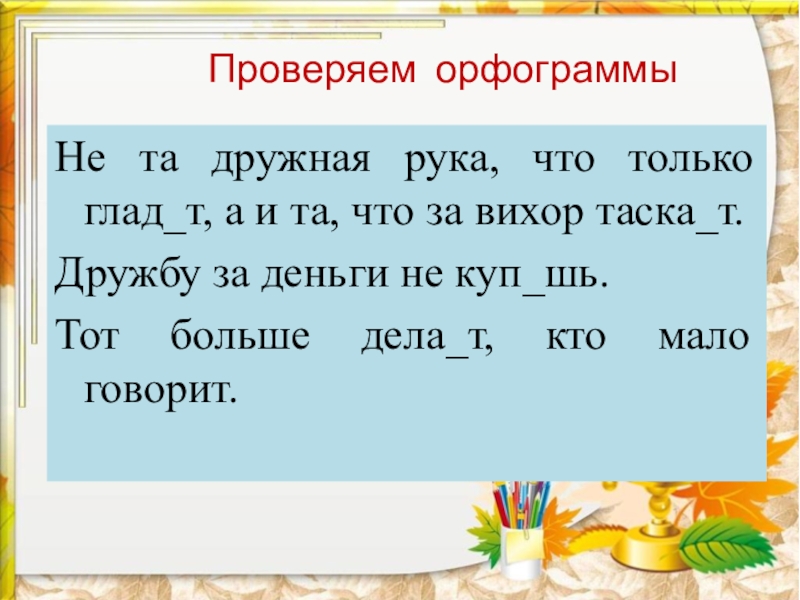 Проверяем орфограммы

Не та дружная рука, что только глад_т, а и та, что за вихор таска_т.

Дружбу за деньги не куп_шь.

Тот больше дела_т, кто мало говорит.